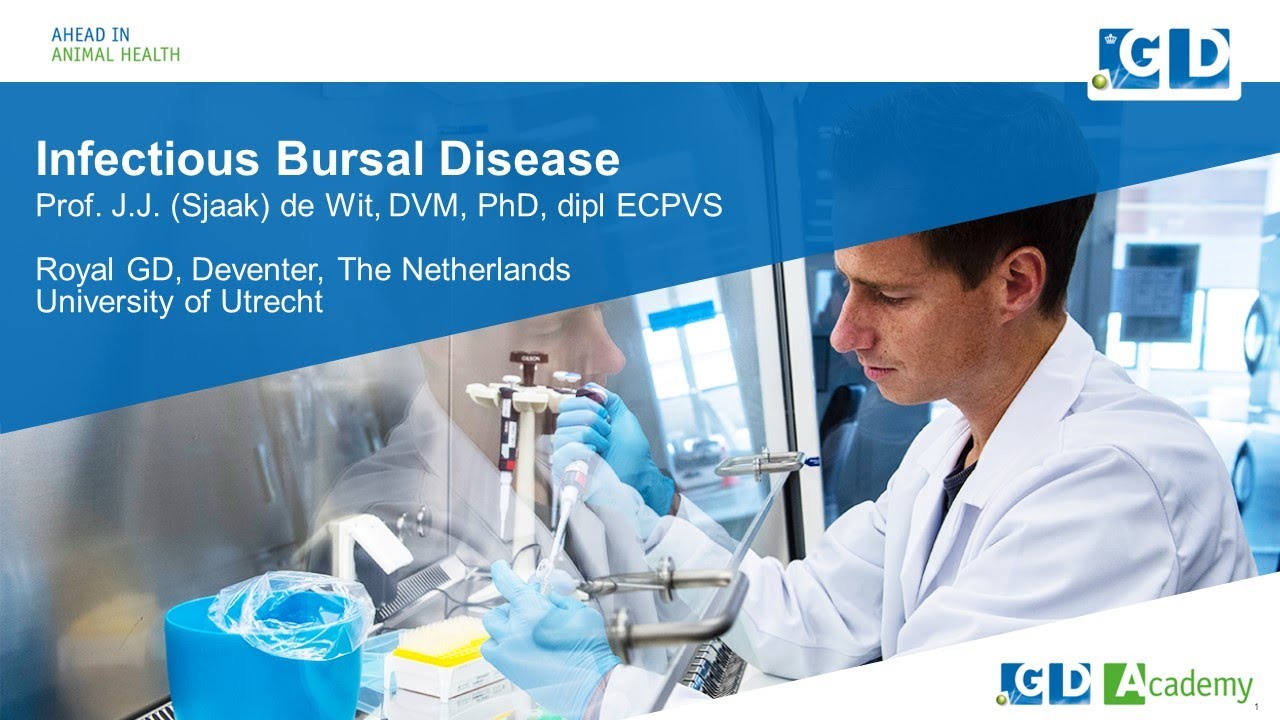 AHEAD IN
ANIMAL HEALTH

GD

Infectious Bursal Disease
Prof. J.J. (Sjaak) de Wit, DVM, PhD, dipl ECPVS

Royal GD, Deventer, The Netherlands
University of Utrecht

GILSON

GD Academy

1